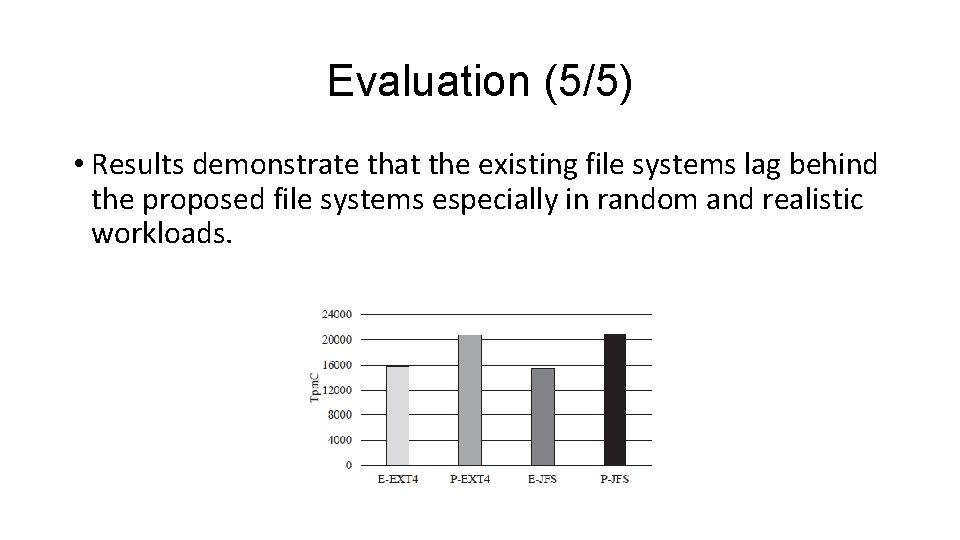 Evaluation (5/5)

• Results demonstrate that the existing file systems lag behind the proposed file systems especially in random and realistic workloads.

24000
20000
16000
12000
8000
4000
0
TpmC
E-EXT4
P-EXT4
E-JFS
P-JFS